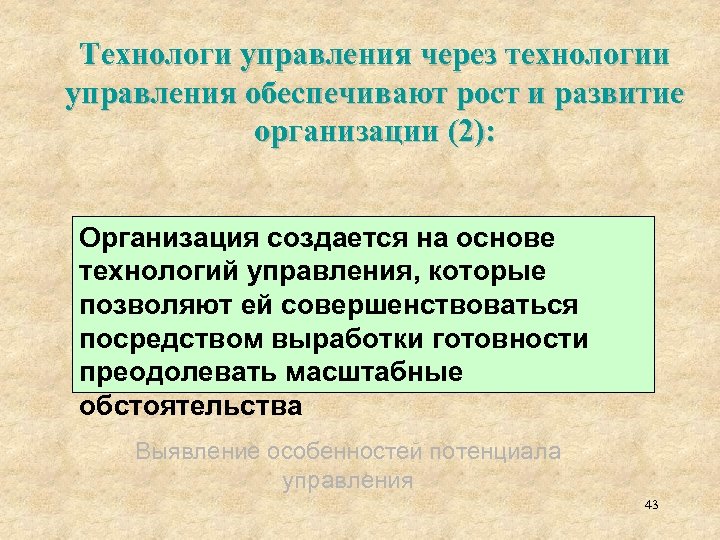 Технологи управления через технологии управления обеспечивают рост и развитие организации (2):

Организация создается на основе технологий управления, которые позволяют ей совершенствоваться посредством выработки готовности преодолевать масштабные обстоятельства

Выявление особенностей потенциала управления

43